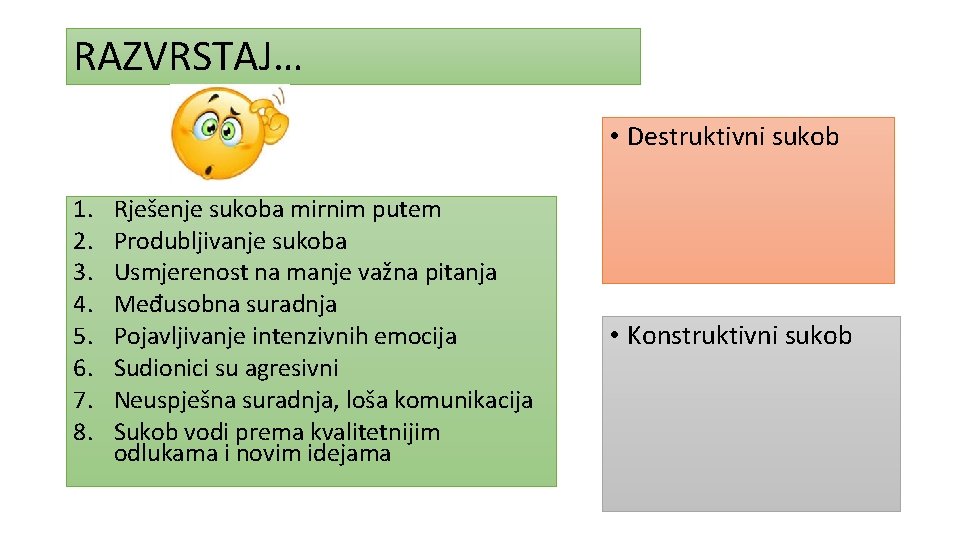 RAZVRSTAJ…

1. Rješenje sukoba mirnim putem
2. Produbljivanje sukoba
3. Usmjerenost na manje važna pitanja
4. Međusobna suradnja
5. Pojavljivanje intenzivnih emocija
6. Sudionici su agresivni
7. Neuspješna suradnja, loša komunikacija
8. Sukob vodi prema kvalitetnijim odlukama i novim idejama

• Destruktivni sukob

• Konstruktivni sukob